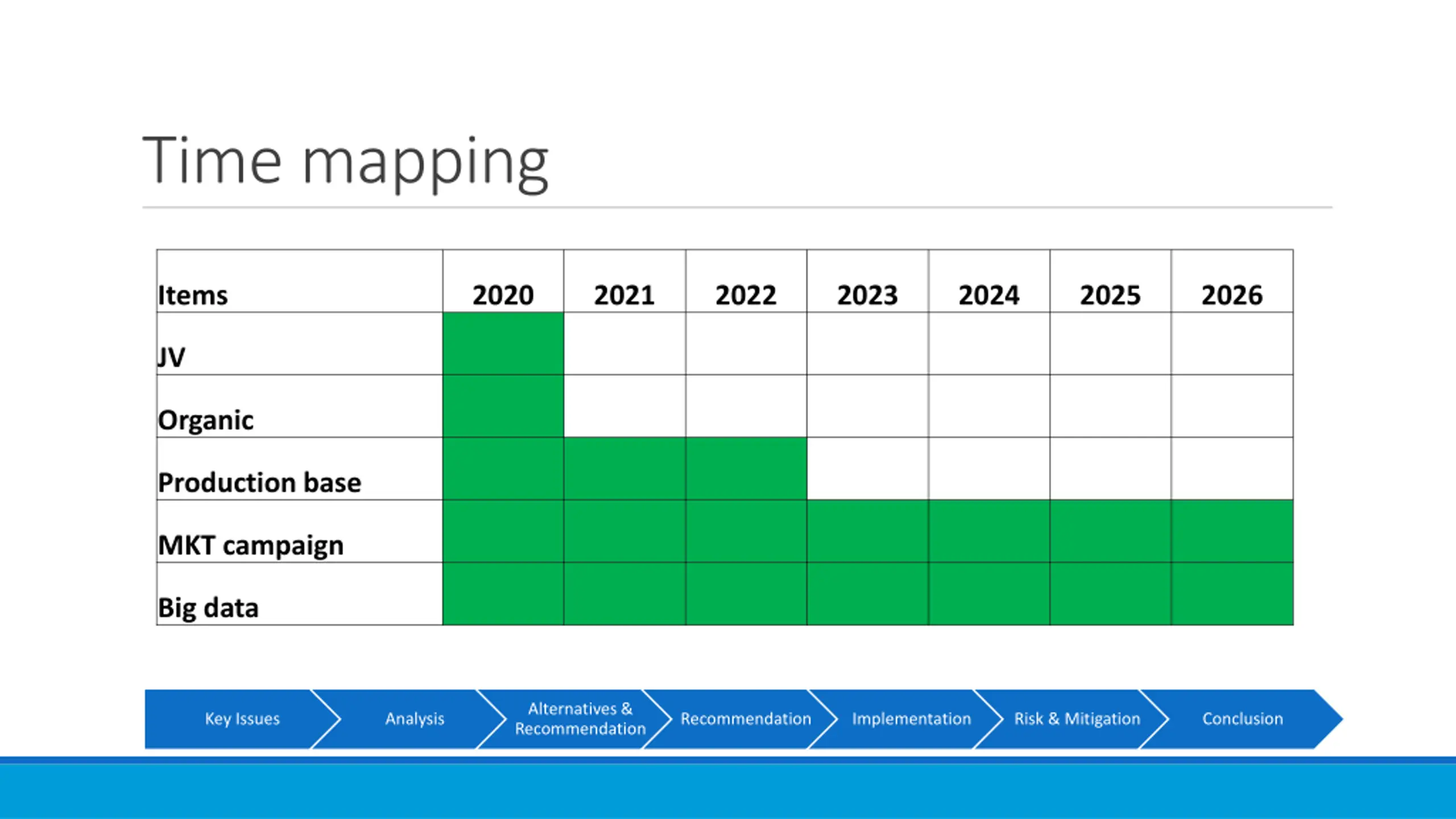 Time mapping

| Items | 2020 | 2021 | 2022 | 2023 | 2024 | 2025 | 2026 |
|---|---|---|---|---|---|---|---|
| JV | | | | | | | |
| Organic | | | | | | | |
| Production base | | | | | | | |
| MKT campaign | | | | | | | |
| Big data | | | | | | | |

Key Issues
Analysis
Alternatives & Recommendation
Recommendation
Implementation
Risk & Mitigation
Conclusion